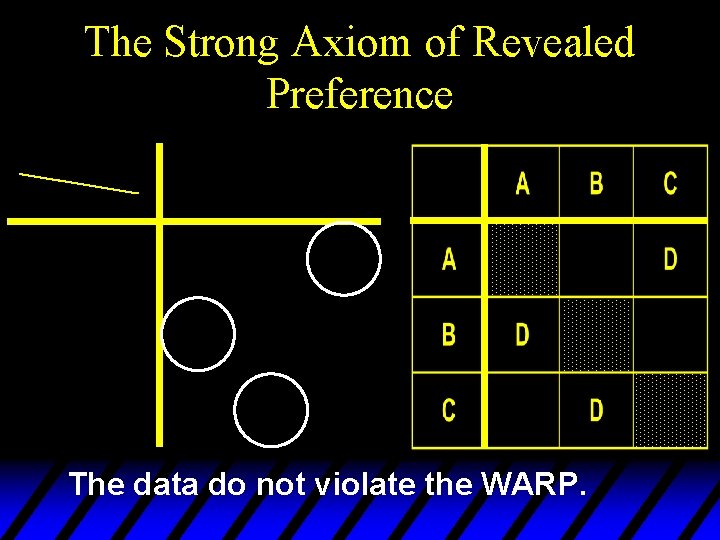 The Strong Axiom of Revealed Preference

|   | A | B | C |
|---|---|---|---|
| A |   |   | D |
| B | D |   |   |
| C |   | D |   |

The data do not violate the WARP.